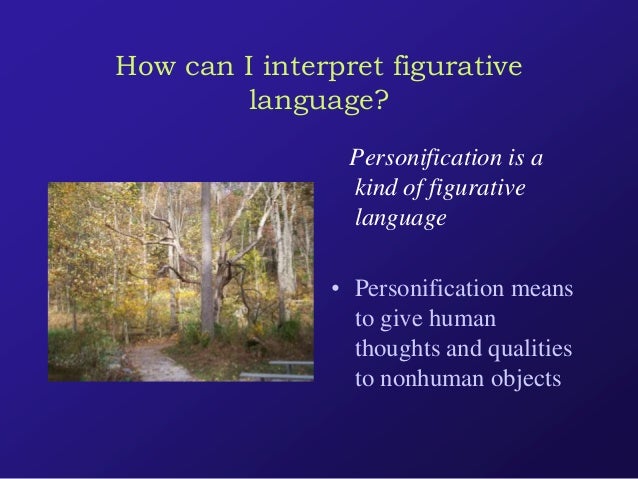 How can I interpret figurative language?

Personification is a kind of figurative language

• Personification means to give human thoughts and qualities to nonhuman objects